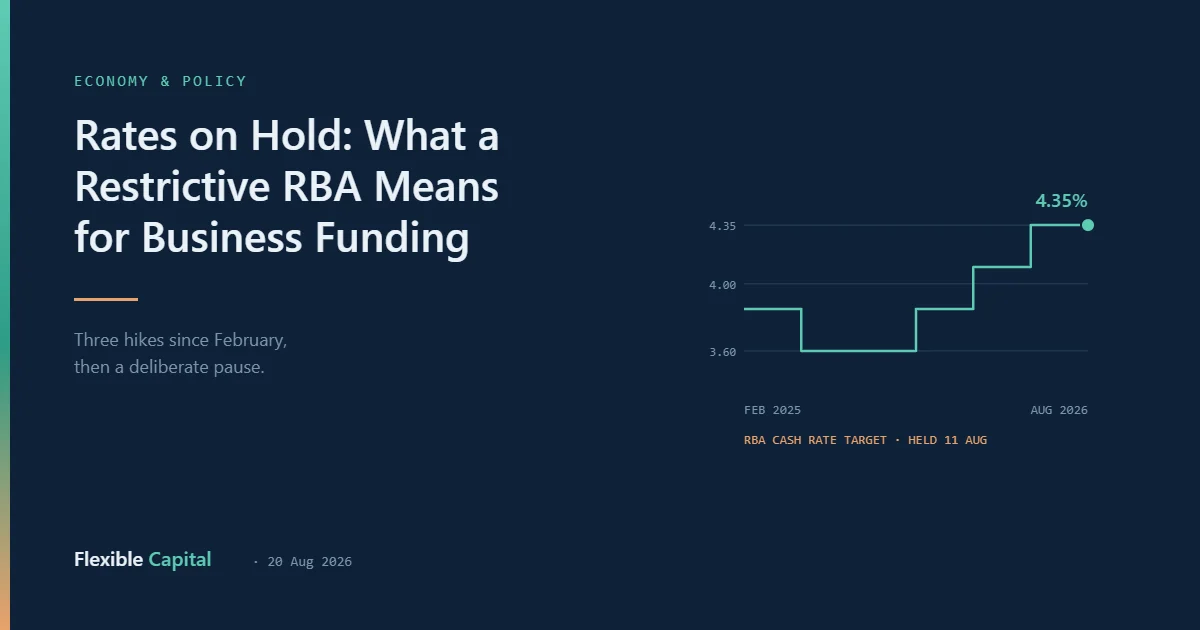 ECONOMY & POLICY

Rates on Hold: What a Restrictive RBA Means for Business Funding

Three hikes since February, then a deliberate pause.

4.35%

4.35

4.00

3.60

FEB 2025

AUG 2026

RBA CASH RATE TARGET · HELD 11 AUG

Flexible Capital · 20 Aug 2026